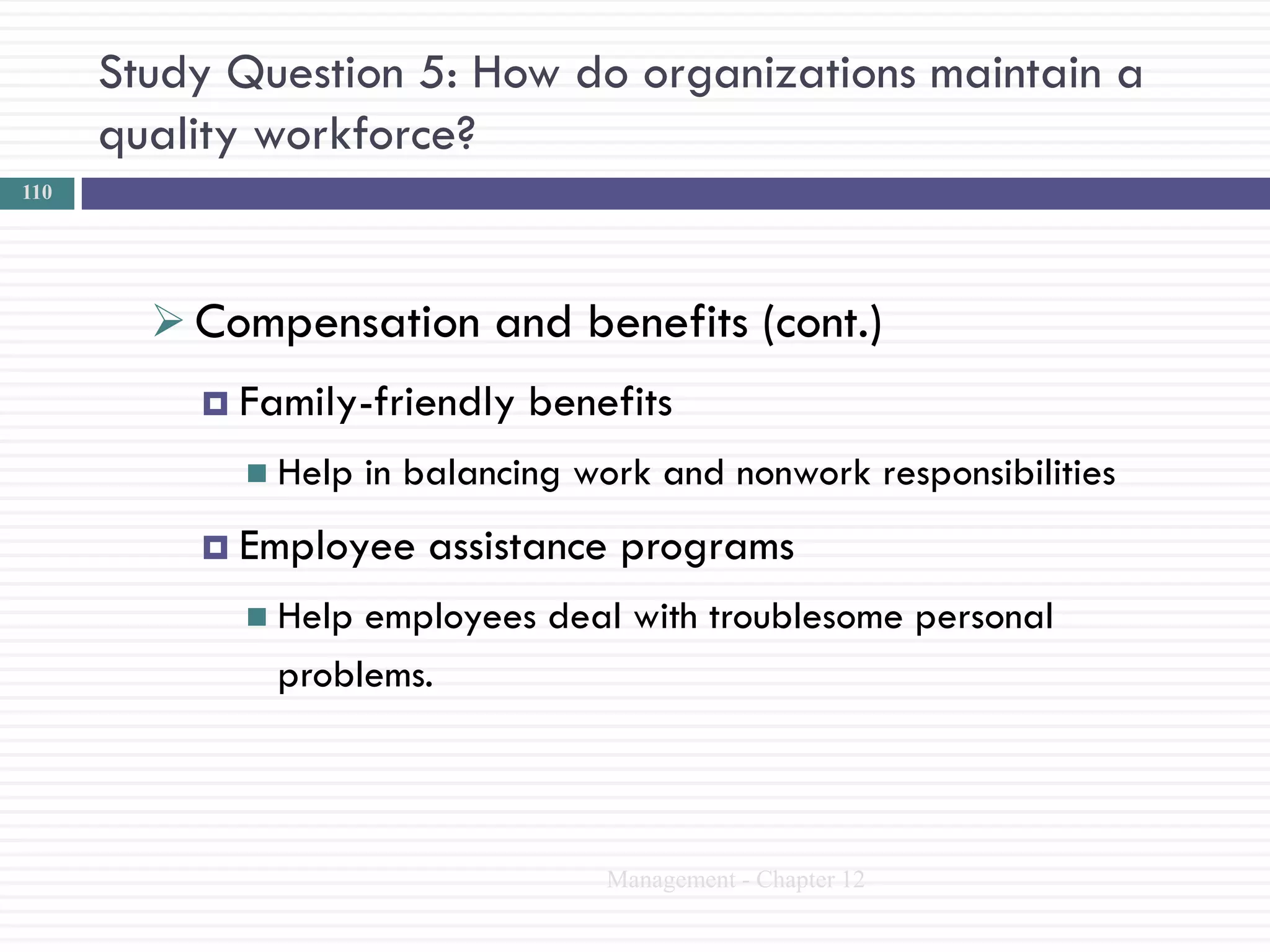 Study Question 5: How do organizations maintain a quality workforce?

110

Compensation and benefits (cont.)

Family-friendly benefits

Help in balancing work and nonwork responsibilities

Employee assistance programs

Help employees deal with troublesome personal problems.

Management - Chapter 12